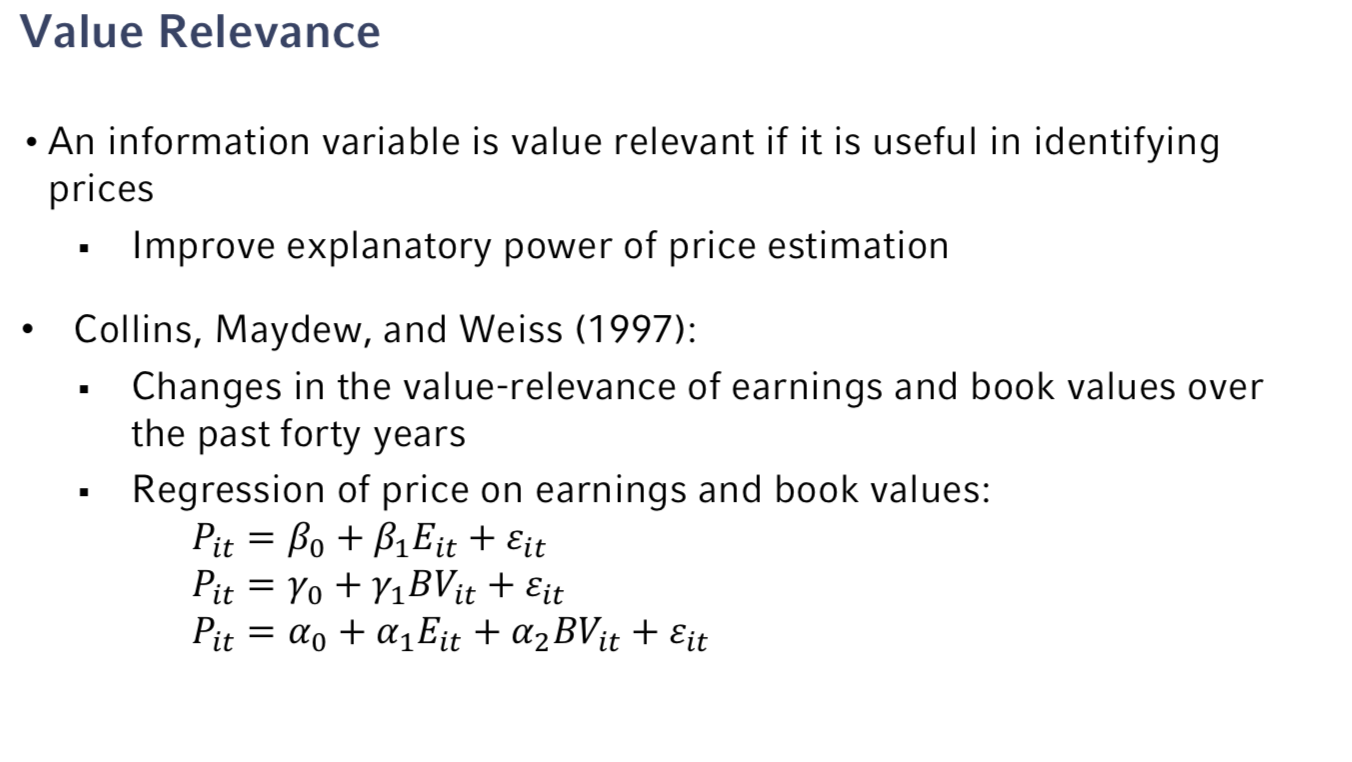 Value Relevance

• An information variable is value relevant if it is useful in identifying prices

▪ Improve explanatory power of price estimation

• Collins, Maydew, and Weiss (1997):

▪ Changes in the value-relevance of earnings and book values over the past forty years

▪ Regression of price on earnings and book values:

$P_{it} = \beta_0 + \beta_1 E_{it} + \varepsilon_{it}$
$P_{it} = \gamma_0 + \gamma_1 BV_{it} + \varepsilon_{it}$
$P_{it} = \alpha_0 + \alpha_1 E_{it} + \alpha_2 BV_{it} + \varepsilon_{it}$